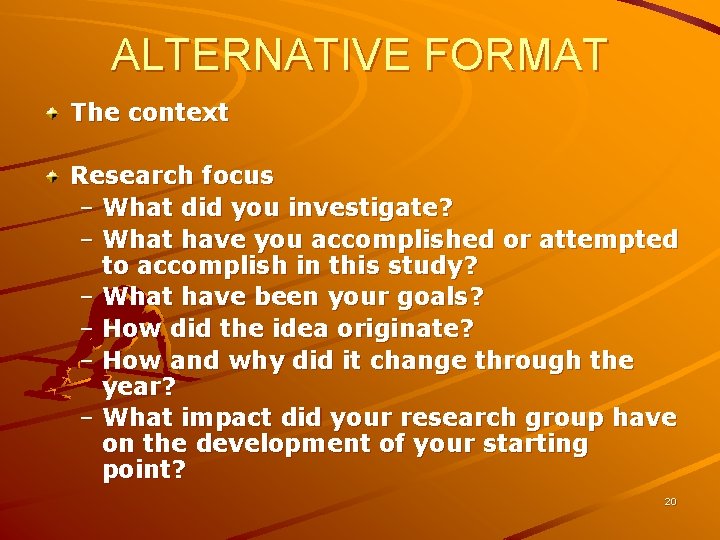 ALTERNATIVE FORMAT

The context

Research focus
– What did you investigate?
– What have you accomplished or attempted to accomplish in this study?
– What have been your goals?
– How did the idea originate?
– How and why did it change through the year?
– What impact did your research group have on the development of your starting point?

20